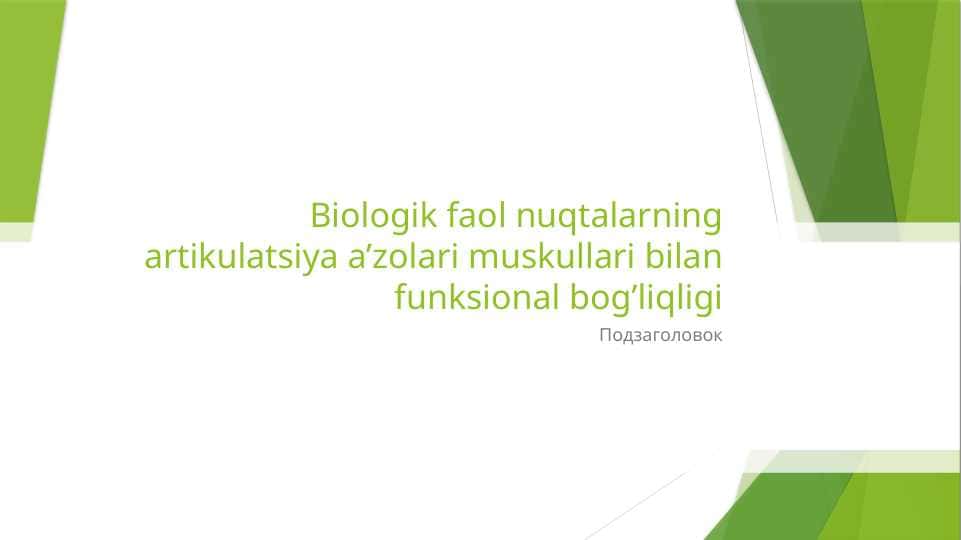 Biologik faol nuqtalarning artikulatsiya a’zolari muskullari bilan funksional bog’liqligi

Подзаголовок